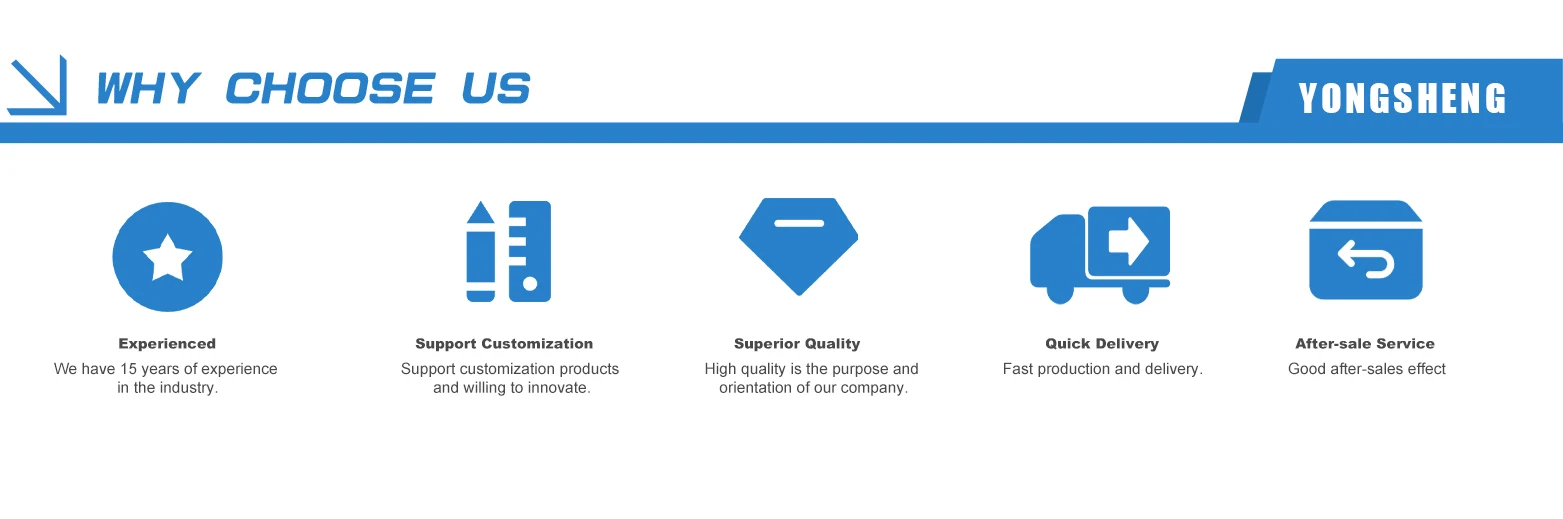 WHY CHOOSE US

YONGSHENG

Experienced
We have 15 years of experience in the industry.

Support Customization
Support customization products and willing to innovate.

Superior Quality
High quality is the purpose and orientation of our company.

Quick Delivery
Fast production and delivery.

After-sale Service
Good after-sales effect